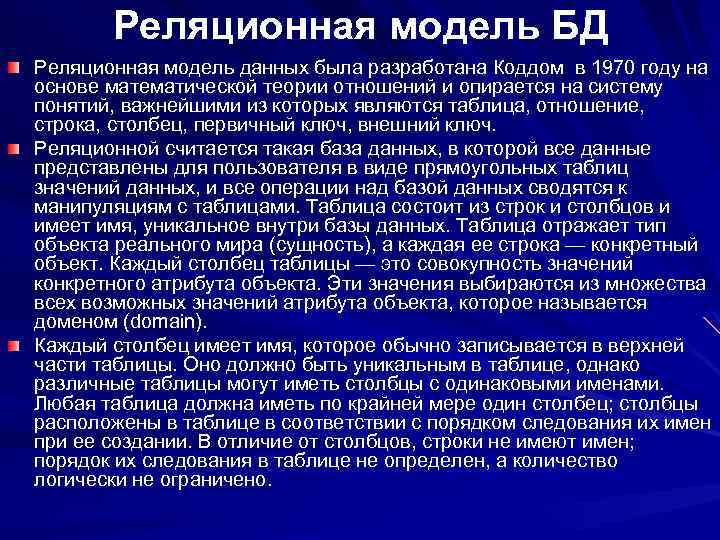 Реляционная модель БД

Реляционная модель данных была разработана Коддом в 1970 году на основе математической теории отношений и опирается на систему понятий, важнейшими из которых являются таблица, отношение, строка, столбец, первичный ключ, внешний ключ.

Реляционной считается такая база данных, в которой все данные представлены для пользователя в виде прямоугольных таблиц значений данных, и все операции над базой данных сводятся к манипуляциям с таблицами. Таблица состоит из строк и столбцов и имеет имя, уникальное внутри базы данных. Таблица отражает тип объекта реального мира (сущность), а каждая ее строка — конкретный объект. Каждый столбец таблицы — это совокупность значений конкретного атрибута объекта. Эти значения выбираются из множества всех возможных значений атрибута объекта, которое называется доменом (domain).

Каждый столбец имеет имя, которое обычно записывается в верхней части таблицы. Оно должно быть уникальным в таблице, однако различные таблицы могут иметь столбцы с одинаковыми именами. Любая таблица должна иметь по крайней мере один столбец; столбцы расположены в таблице в соответствии с порядком следования их имен при ее создании. В отличие от столбцов, строки не имеют имен; порядок их следования в таблице не определен, а количество логически не ограничено.